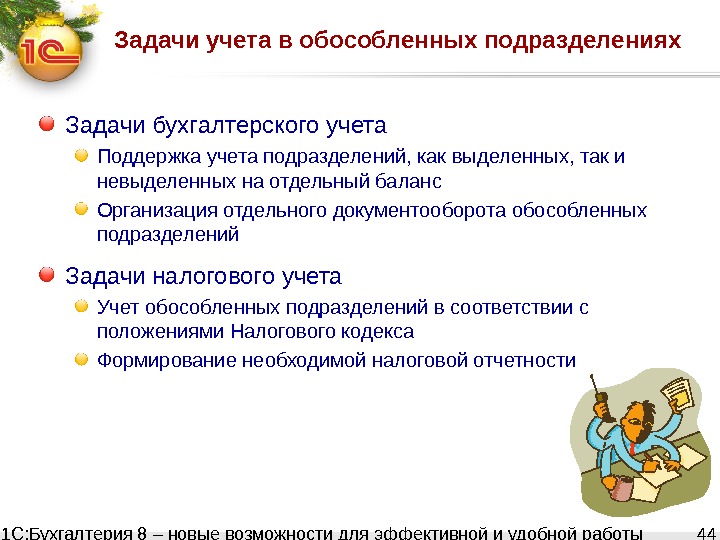 1С

Задачи учета в обособленных подразделениях

Задачи бухгалтерского учета

Поддержка учета подразделений, как выделенных, так и невыделенных на отдельный баланс

Организация отдельного документооборота обособленных подразделений

Задачи налогового учета

Учет обособленных подразделений в соответствии с положениями Налогового кодекса

Формирование необходимой налоговой отчетности

1С:Бухгалтерия 8 – новые возможности для эффективной и удобной работы 44